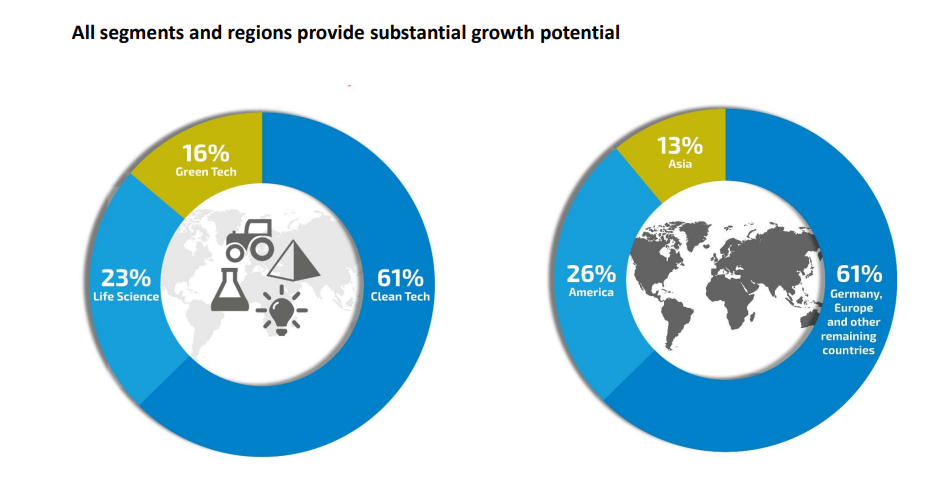 All segments and regions provide substantial growth potential

16%
Green Tech

23%
Life Science

61%
Clean Tech

13%
Asia

26%
America

61%
Germany, Europe and other remaining countries